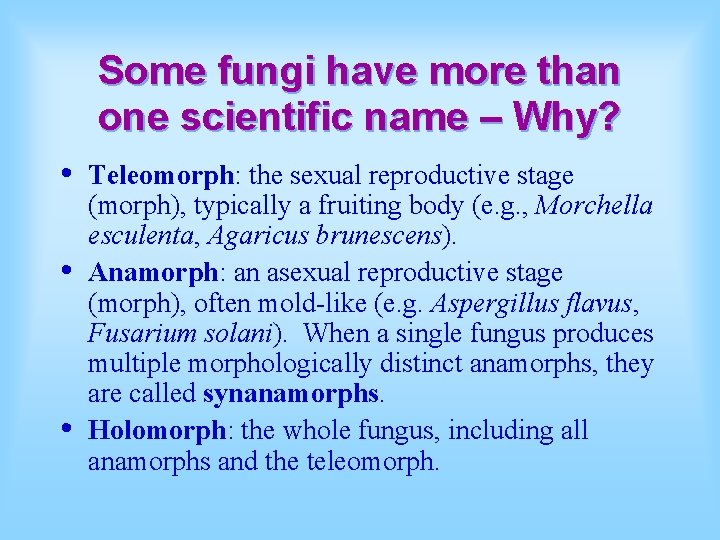 Some fungi have more than one scientific name – Why?

• Teleomorph: the sexual reproductive stage (morph), typically a fruiting body (e.g., Morchella esculenta, Agaricus brunescens).

• Anamorph: an asexual reproductive stage (morph), often mold-like (e.g. Aspergillus flavus, Fusarium solani). When a single fungus produces multiple morphologically distinct anamorphs, they are called synanamorphs.

• Holomorph: the whole fungus, including all anamorphs and the teleomorph.